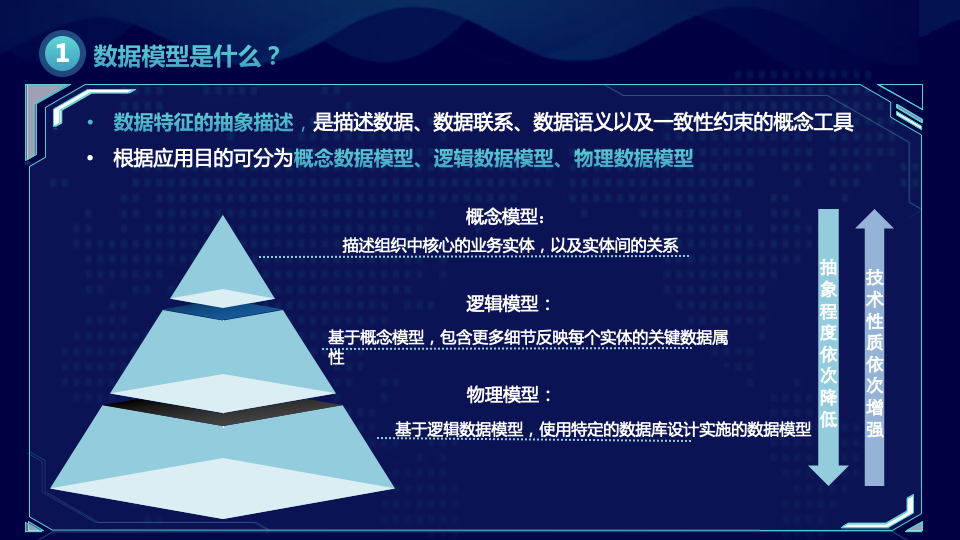 1 数据模型是什么？

• 数据特征的抽象描述，是描述数据、数据联系、数据语义以及一致性约束的概念工具
• 根据应用目的可分为概念数据模型、逻辑数据模型、物理数据模型

概念模型：
描述组织中核心的业务实体，以及实体间的关系

逻辑模型：
基于概念模型，包含更多细节反映每个实体的关键数据属性

物理模型：
基于逻辑数据模型，使用特定的数据库设计实施的数据模型

抽象程度依次降低

技术性质依次增强